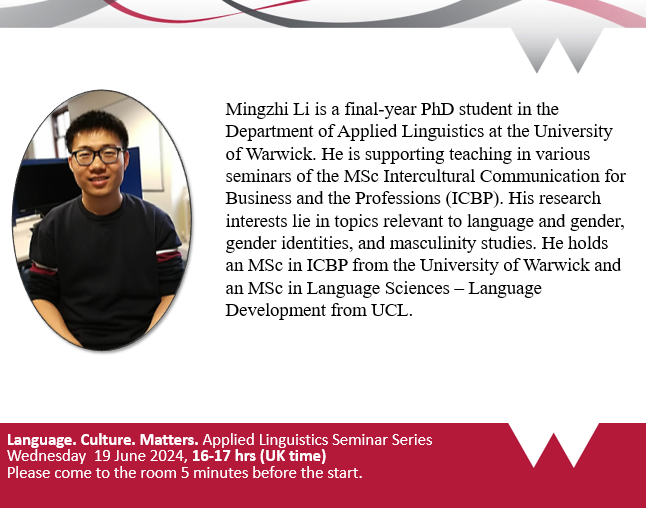 Mingzhi Li is a final-year PhD student in the Department of Applied Linguistics at the University of Warwick. He is supporting teaching in various seminars of the MSc Intercultural Communication for Business and the Professions (ICBP). His research interests lie in topics relevant to language and gender, gender identities, and masculinity studies. He holds an MSc in ICBP from the University of Warwick and an MSc in Language Sciences – Language Development from UCL.

Language. Culture. Matters. Applied Linguistics Seminar Series
Wednesday 19 June 2024, 16-17 hrs (UK time)
Please come to the room 5 minutes before the start.